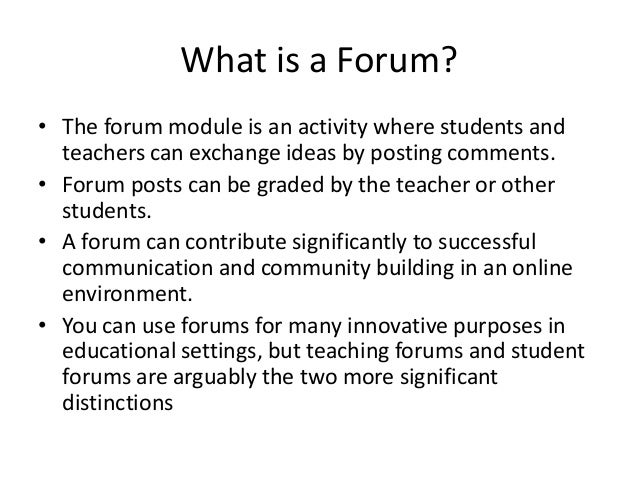 What is a Forum?

• The forum module is an activity where students and teachers can exchange ideas by posting comments.
• Forum posts can be graded by the teacher or other students.
• A forum can contribute significantly to successful communication and community building in an online environment.
• You can use forums for many innovative purposes in educational settings, but teaching forums and student forums are arguably the two more significant distinctions